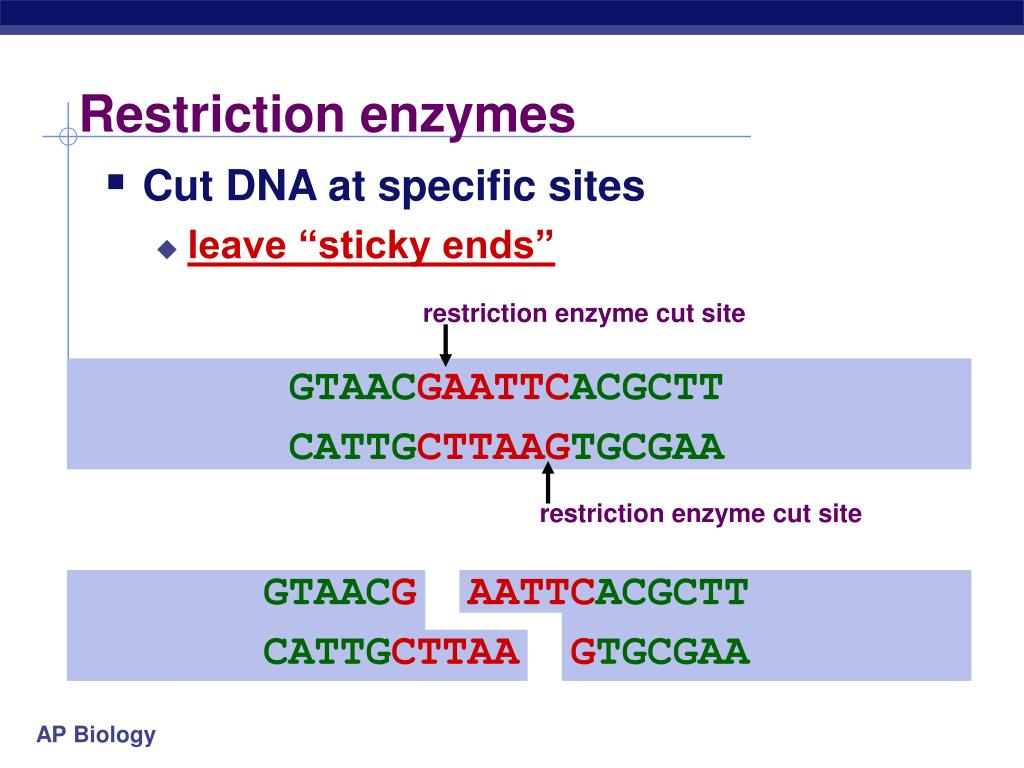 Restriction enzymes

Cut DNA at specific sites

leave “sticky ends”

restriction enzyme cut site

GTAACGAATTCACGCTT

CATTGCTTAAGTGCGAA

restriction enzyme cut site

GTAACG AATTCACGCTT

CATTGCTTAA GTGCGAA

AP Biology